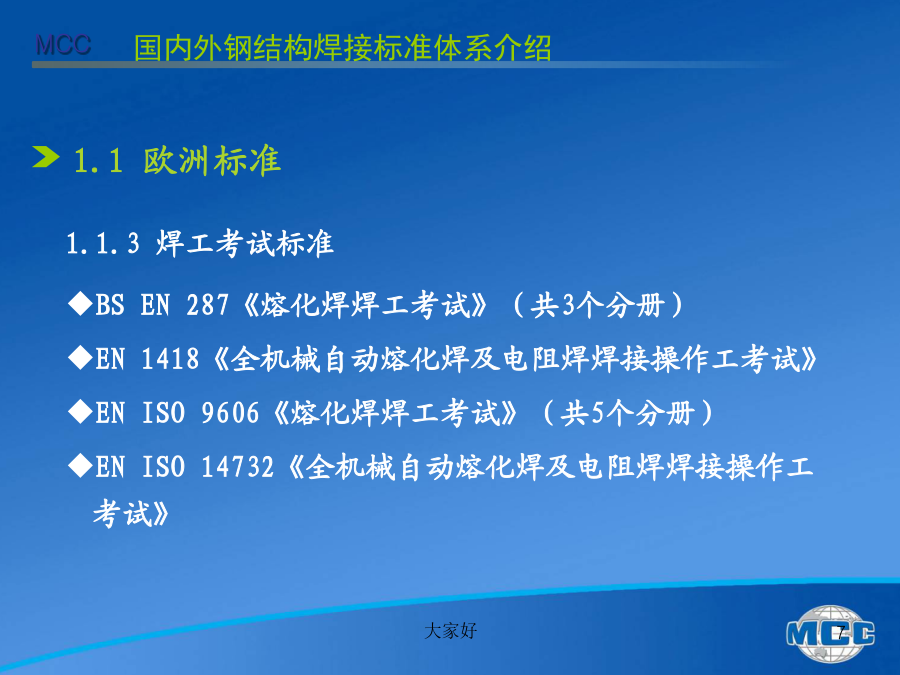 MCC 国内外钢结构焊接标准体系介绍

1.1 欧洲标准

1.1.3 焊工考试标准

◆BS EN 287《熔化焊焊工考试》（共3个分册）

◆EN 1418《全机械自动熔化焊及电阻焊焊接操作工考试》

◆EN ISO 9606《熔化焊焊工考试》（共5个分册）

◆EN ISO 14732《全机械自动熔化焊及电阻焊焊接操作工考试》

大家好

7

MCC